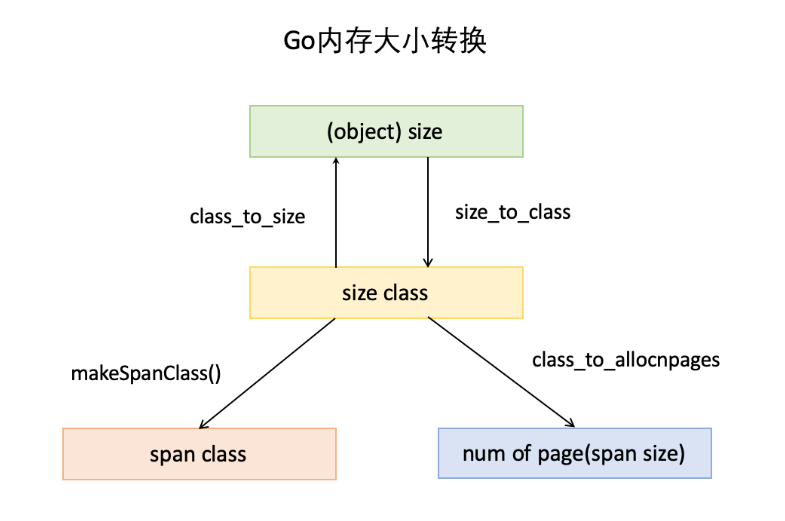 Go内存大小转换

(object) size

class_to_size

size_to_class

size class

makeSpanClass()

class_to_allocnpages

span class

num of page(span size)